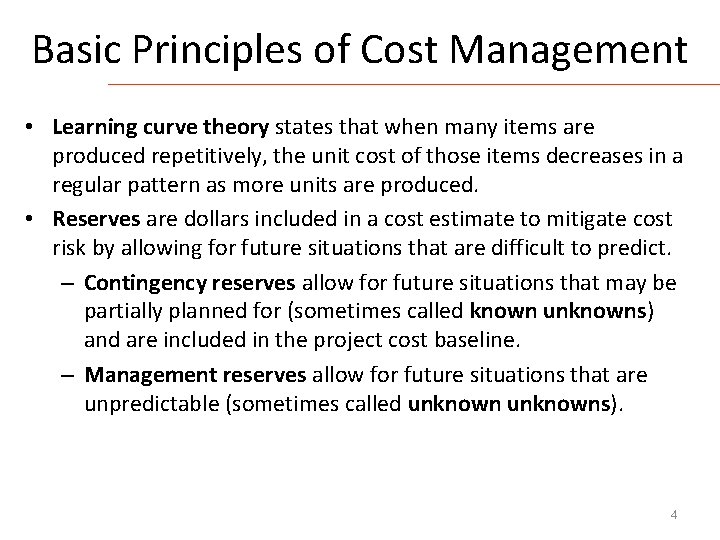 Basic Principles of Cost Management

• Learning curve theory states that when many items are produced repetitively, the unit cost of those items decreases in a regular pattern as more units are produced.

• Reserves are dollars included in a cost estimate to mitigate cost risk by allowing for future situations that are difficult to predict.

– Contingency reserves allow for future situations that may be partially planned for (sometimes called known unknowns) and are included in the project cost baseline.

– Management reserves allow for future situations that are unpredictable (sometimes called unknown unknowns).

4